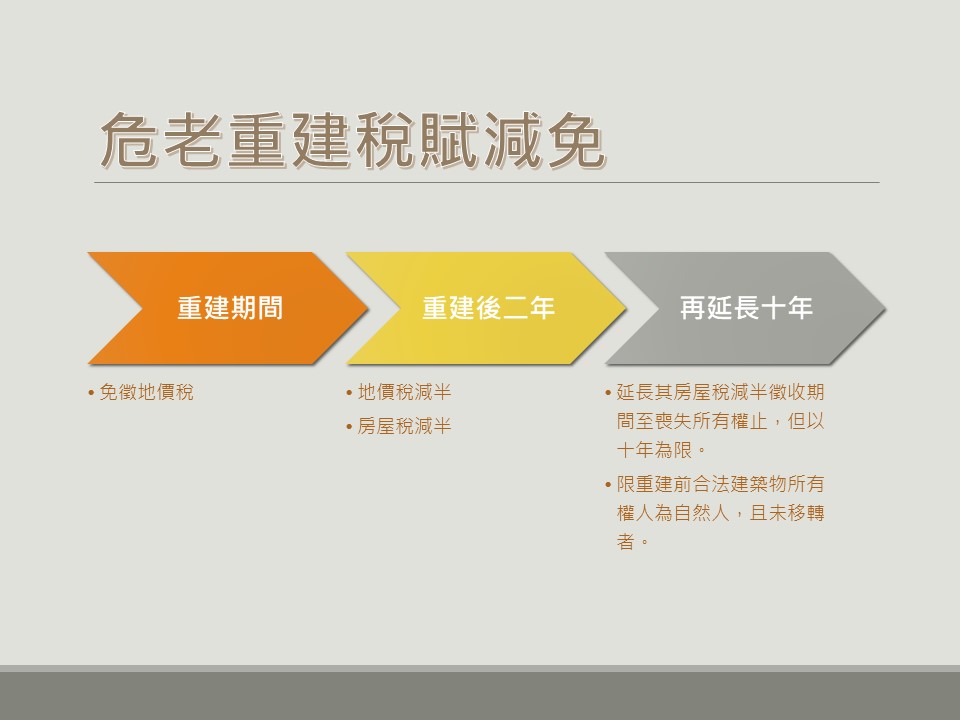 危老重建稅賦減免

重建期間

• 免徵地價稅

重建後二年

• 地價稅減半
• 房屋稅減半

再延長十年

• 延長其房屋稅減半徵收期間至喪失所有權止，但以十年為限。
• 限重建前合法建築物所有權人為自然人，且未移轉者。